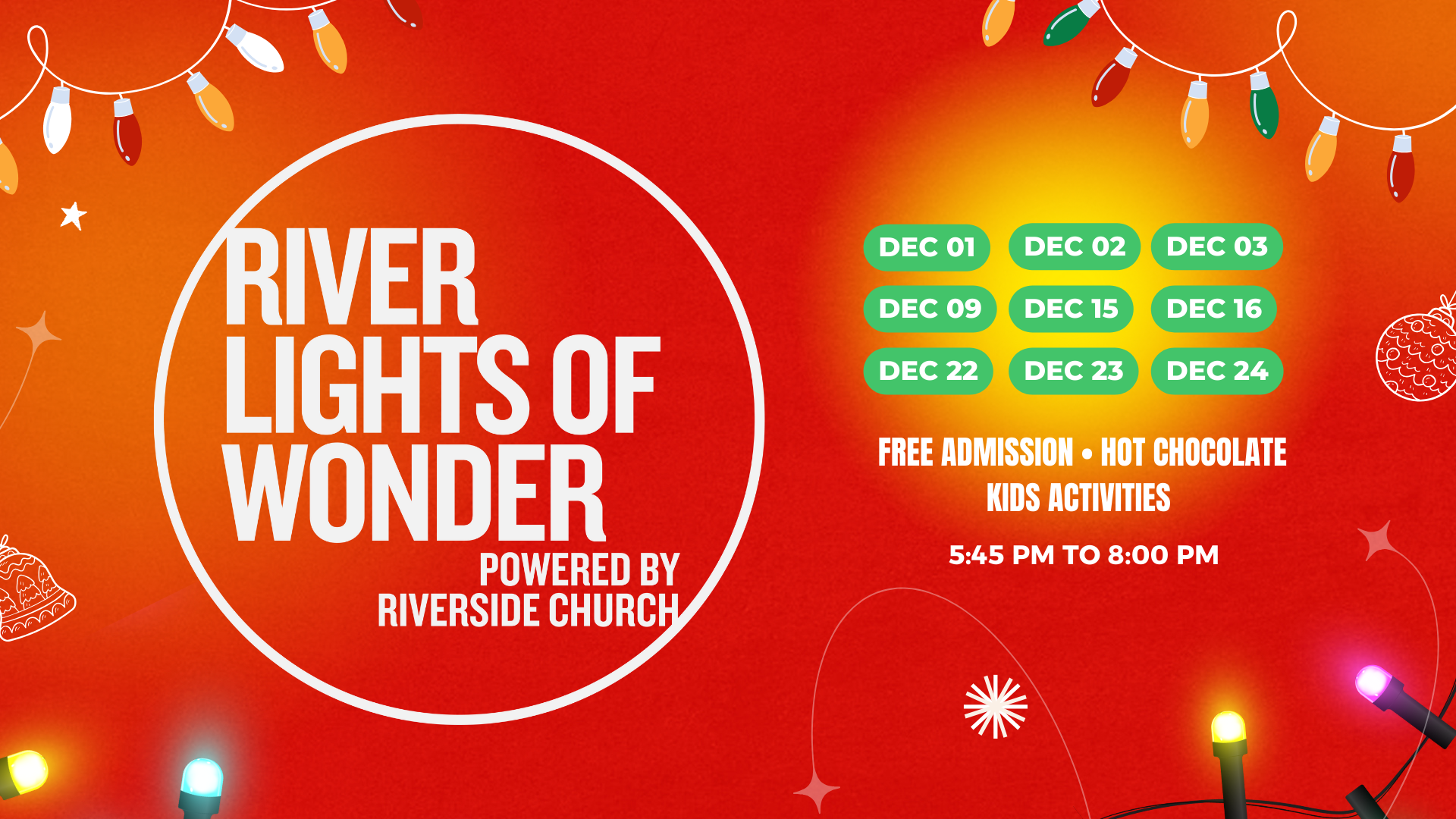 RIVER LIGHTS OF WONDER

POWERED BY RIVERSIDE CHURCH

DEC 01 DEC 02 DEC 03
DEC 09 DEC 15 DEC 16
DEC 22 DEC 23 DEC 24

FREE ADMISSION • HOT CHOCOLATE
KIDS ACTIVITIES

5:45 PM TO 8:00 PM